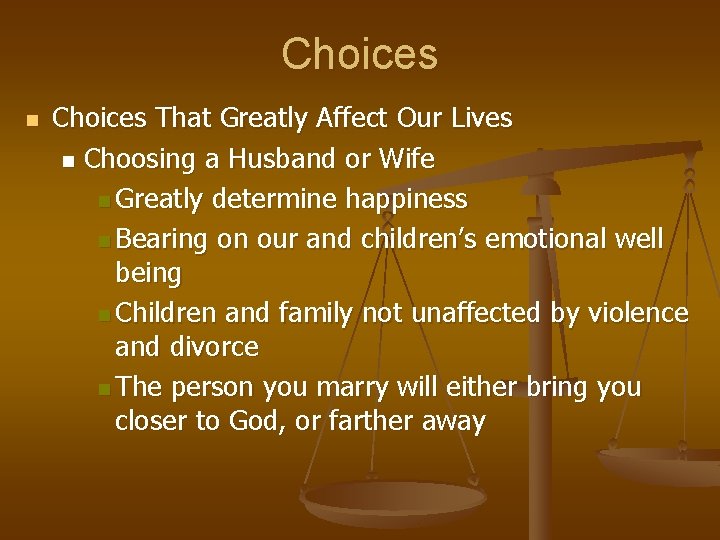 Choices

• Choices That Greatly Affect Our Lives

• Choosing a Husband or Wife

• Greatly determine happiness

• Bearing on our and children's emotional well being

• Children and family not unaffected by violence and divorce

• The person you marry will either bring you closer to God, or farther away